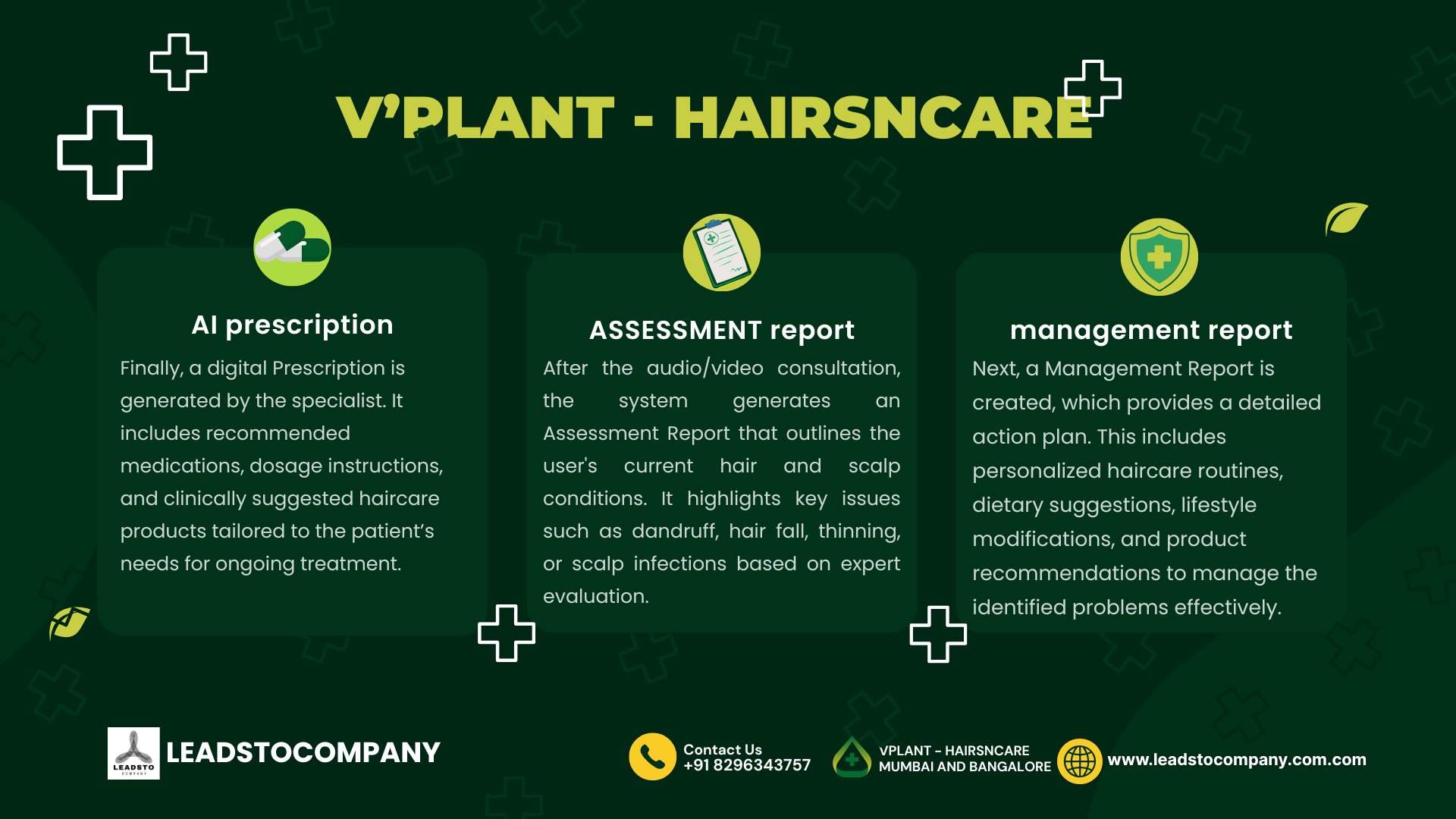 V'PLANT - HAIRSNCARE

AI prescription

Finally, a digital Prescription is generated by the specialist. It includes recommended medications, dosage instructions, and clinically suggested haircare products tailored to the patient's needs for ongoing treatment.

ASSESSMENT report

After the audio/video consultation, the system generates an Assessment Report that outlines the user's current hair and scalp conditions. It highlights key issues such as dandruff, hair fall, thinning, or scalp infections based on expert evaluation.

management report

Next, a Management Report is created, which provides a detailed action plan. This includes personalized haircare routines, dietary suggestions, lifestyle modifications, and product recommendations to manage the identified problems effectively.

LEADSTO COMPANY

LEADSTOCOMPANY

Contact Us
+91 8296343757

VPLANT - HAIRSNCARE
MUMBAI AND BANGALORE

www.leadstocompany.com.com